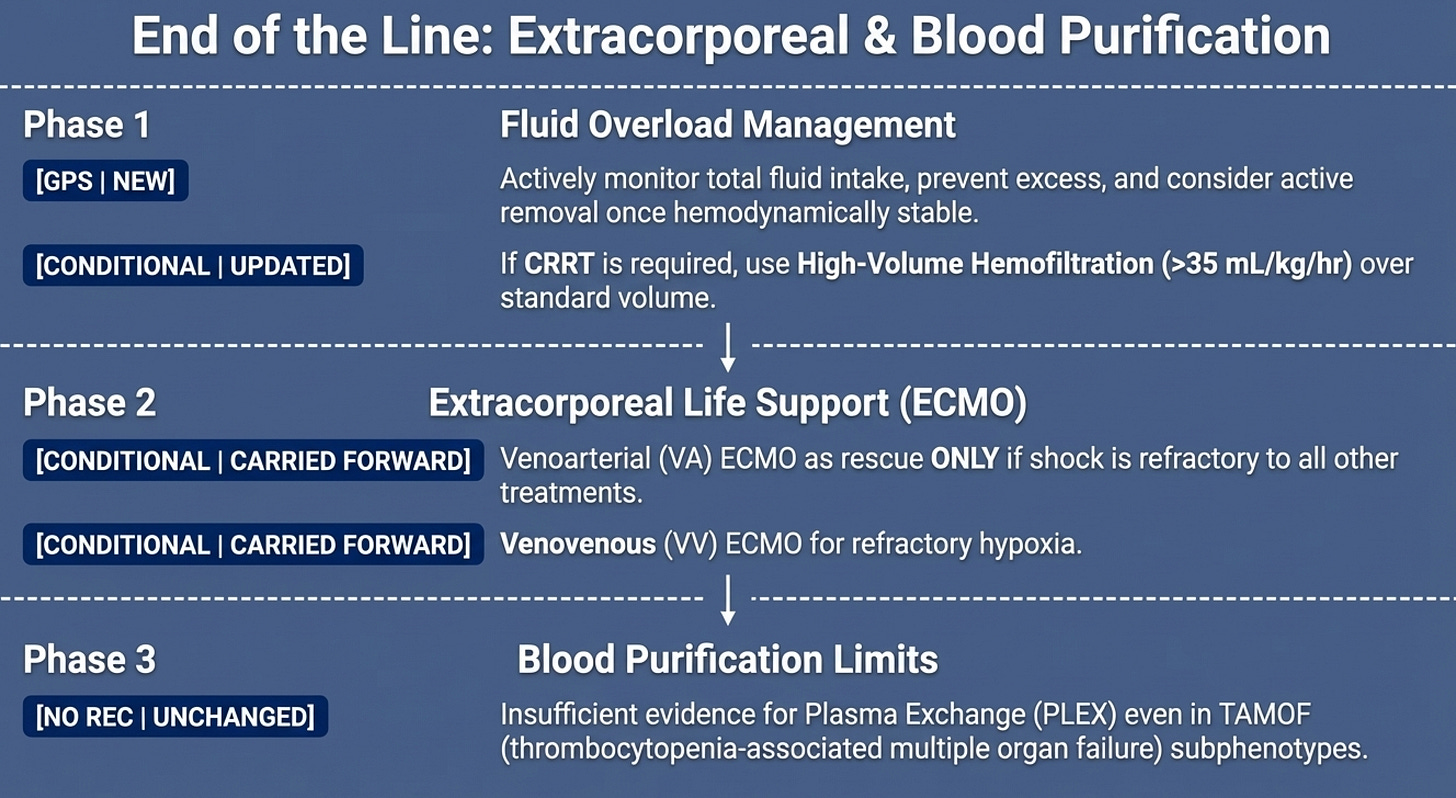 End of the Line: Extracorporeal & Blood Purification

Phase 1

Fluid Overload Management

[GPS | NEW]

Actively monitor total fluid intake, prevent excess, and consider active removal once hemodynamically stable.

[CONDITIONAL | UPDATED]

If CRRT is required, use High-Volume Hemofiltration (>35 mL/kg/hr) over standard volume.

Phase 2

Extracorporeal Life Support (ECMO)

[CONDITIONAL | CARRIED FORWARD]

Venoarterial (VA) ECMO as rescue ONLY if shock is refractory to all other treatments.

[CONDITIONAL | CARRIED FORWARD]

Venovenous (VV) ECMO for refractory hypoxia.

Phase 3

Blood Purification Limits

[NO REC | UNCHANGED]

Insufficient evidence for Plasma Exchange (PLEX) even in TAMOF (thrombocytopenia-associated multiple organ failure) subphenotypes.